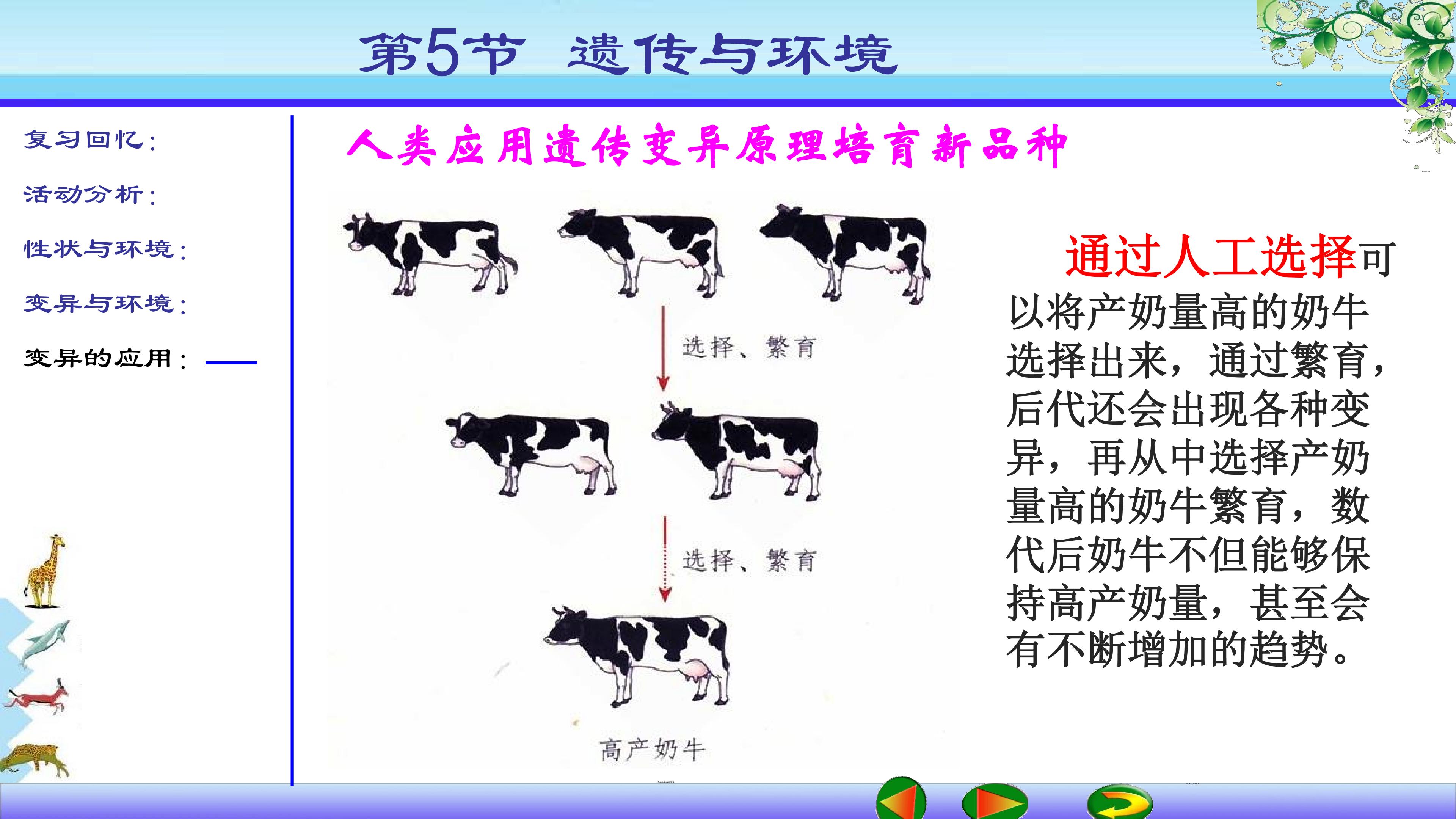 第5节 遗传与环境

复习回忆:

活动分析:

性状与环境:

变异与环境:

变异的应用:

人类应用遗传变异原理培育新品种

选择、繁育

选择、繁育

高产奶牛

通过人工选择可以将产奶量高的奶牛选择出来，通过繁育，后代还会出现各种变异，再从中选择产奶量高的奶牛繁育，数代后奶牛不但能够保持高产奶量，甚至会有不断增加的趋势。